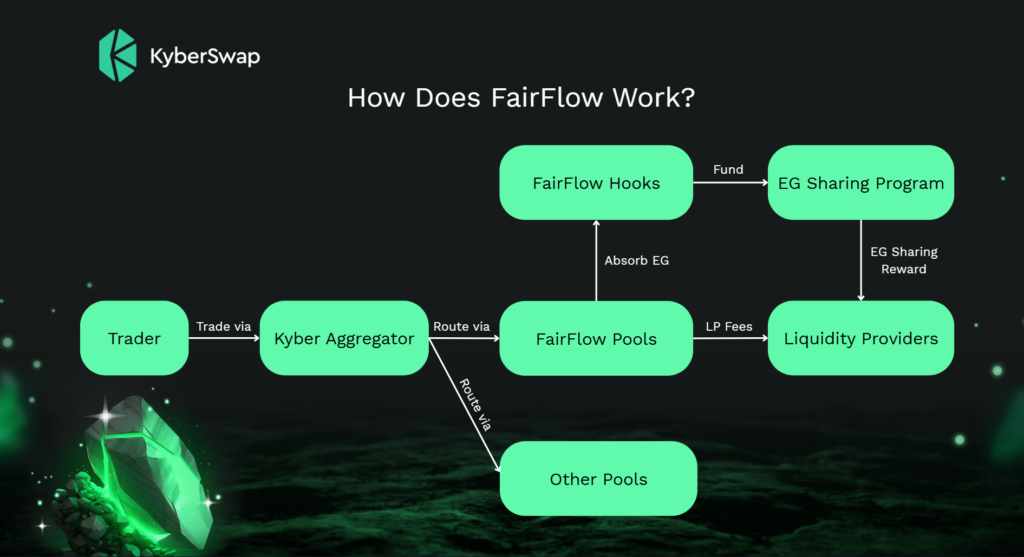 KyberSwap

How Does FairFlow Work?

FairFlow Hooks

Fund

EG Sharing Program

Absorb EG

EG Sharing Reward

Trader

Trade via

Kyber Aggregator

Route via

FairFlow Pools

LP Fees

Liquidity Providers

Route via

Other Pools